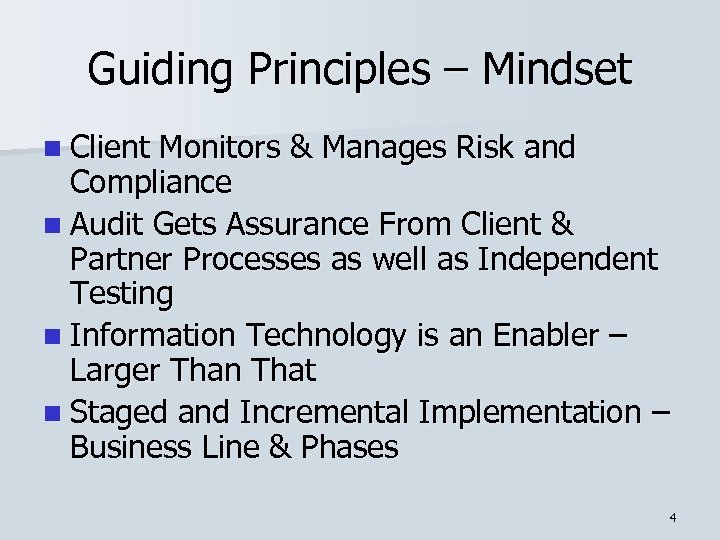 Guiding Principles – Mindset

- Client Monitors & Manages Risk and Compliance
- Audit Gets Assurance From Client & Partner Processes as well as Independent Testing
- Information Technology is an Enabler – Larger Than That
- Staged and Incremental Implementation – Business Line & Phases

4